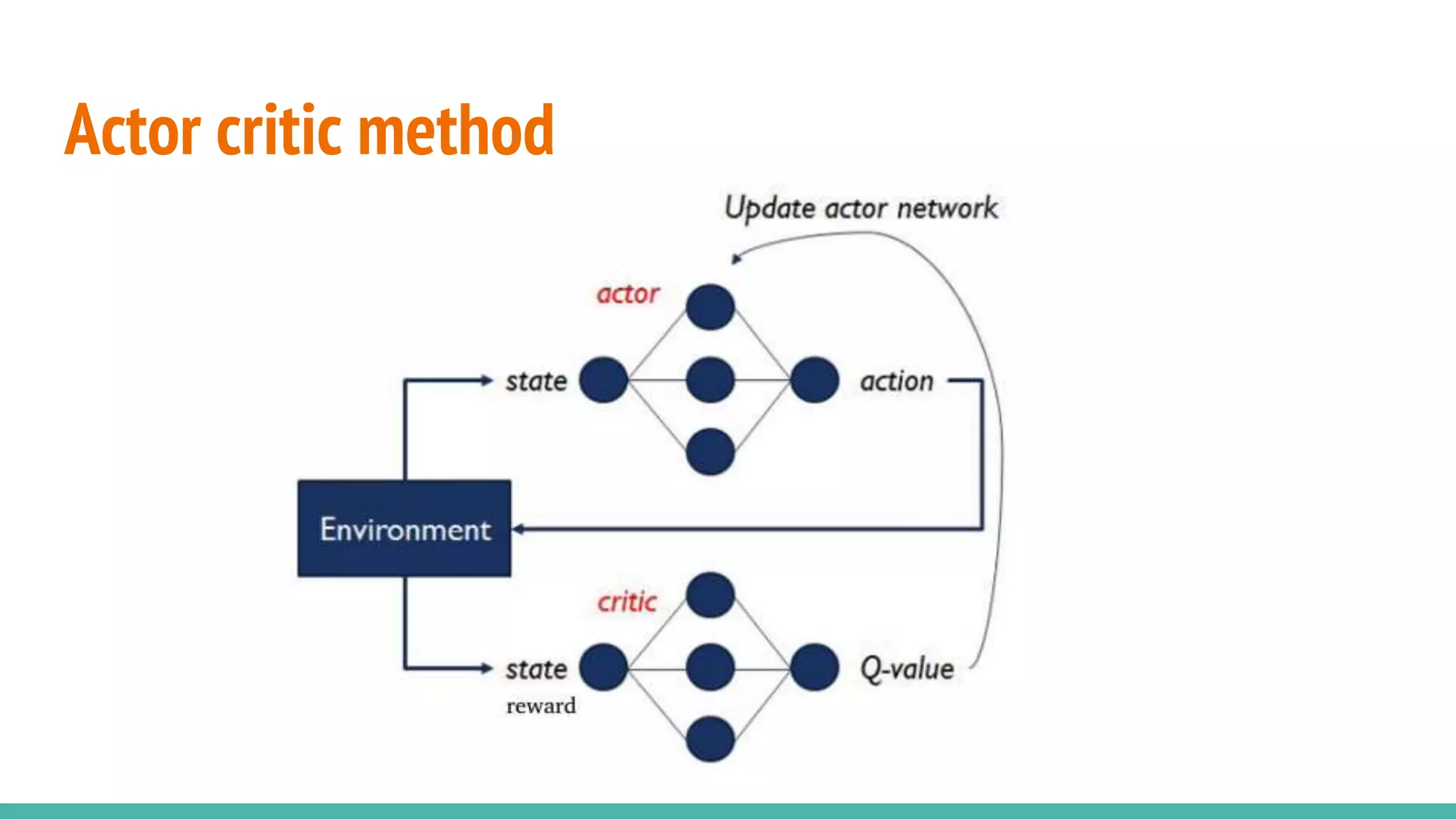 Actor critic method

Update actor network

actor

state

action

Environment

critic

state

reward

Q-value